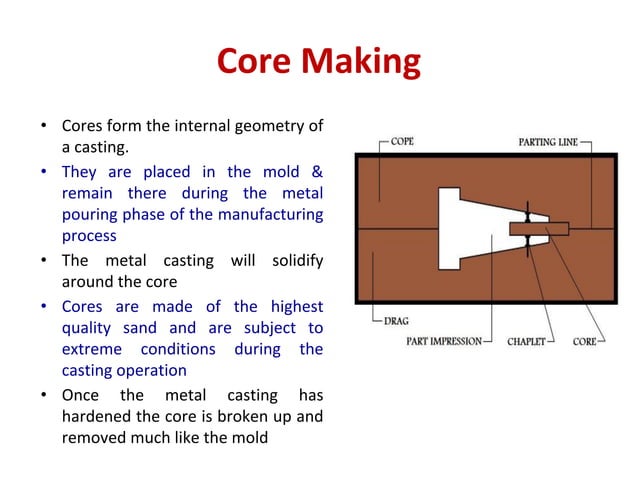 Core Making

• Cores form the internal geometry of a casting.
• They are placed in the mold & remain there during the metal pouring phase of the manufacturing process
• The metal casting will solidify around the core
• Cores are made of the highest quality sand and are subject to extreme conditions during the casting operation
• Once the metal casting has hardened the core is broken up and removed much like the mold

COPE
PARTING LINE
DRAG
PART IMPRESSION
CHAPLET
CORE